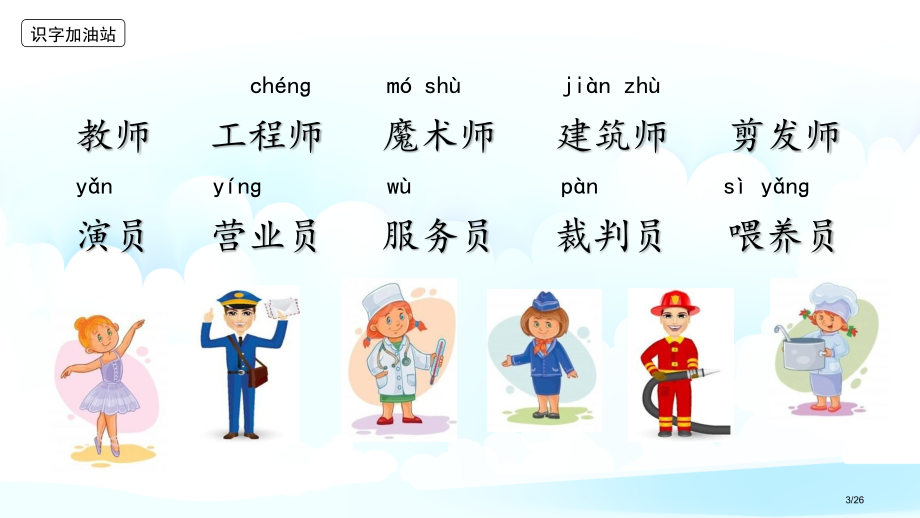 识字加油站

chéng mó shù jiàn zhù

教师 工程师 魔术师 建筑师 剪发师

yǎn yíng wù pàn sì yǎng

演员 营业员 服务员 裁判员 喂养员

3/26